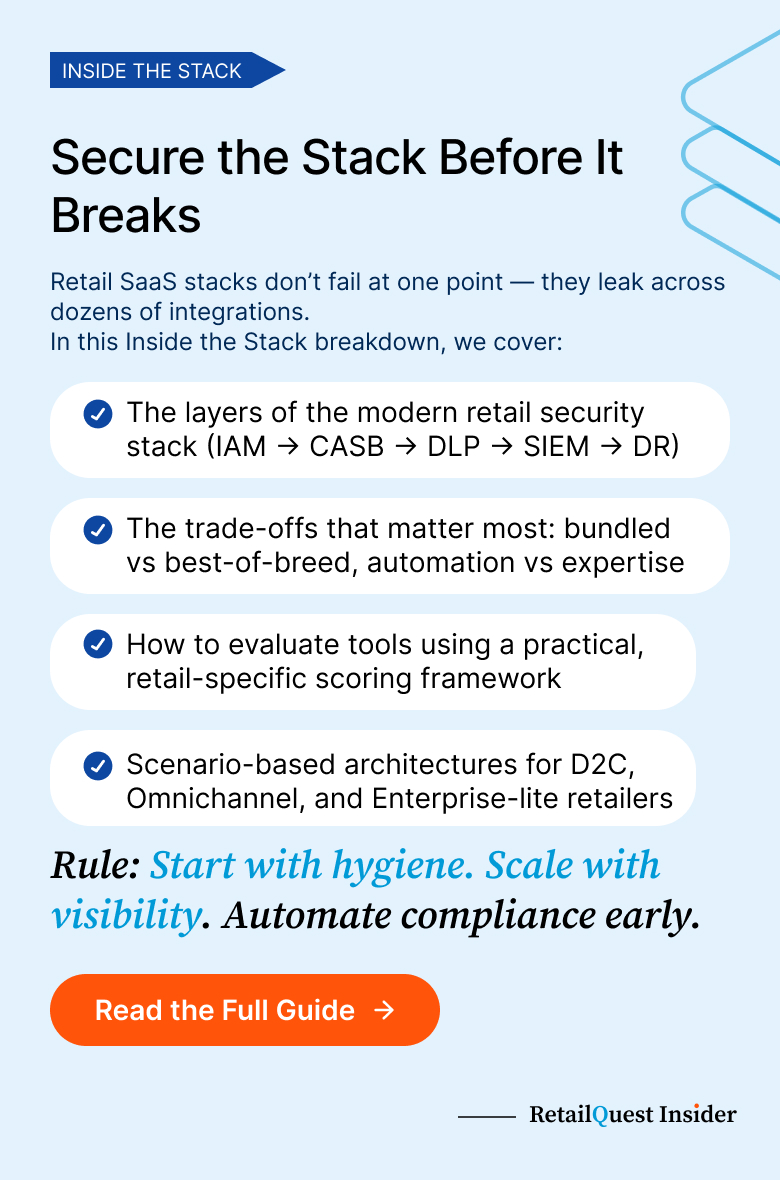 INSIDE THE STACK

Secure the Stack Before It Breaks

Retail SaaS stacks don't fail at one point — they leak across dozens of integrations.
In this Inside the Stack breakdown, we cover:

The layers of the modern retail security stack (IAM → CASB → DLP → SIEM → DR)

The trade-offs that matter most: bundled vs best-of-breed, automation vs expertise

How to evaluate tools using a practical, retail-specific scoring framework

Scenario-based architectures for D2C, Omnichannel, and Enterprise-lite retailers

Rule: Start with hygiene. Scale with visibility. Automate compliance early.

Read the Full Guide →

RetailQuest Insider